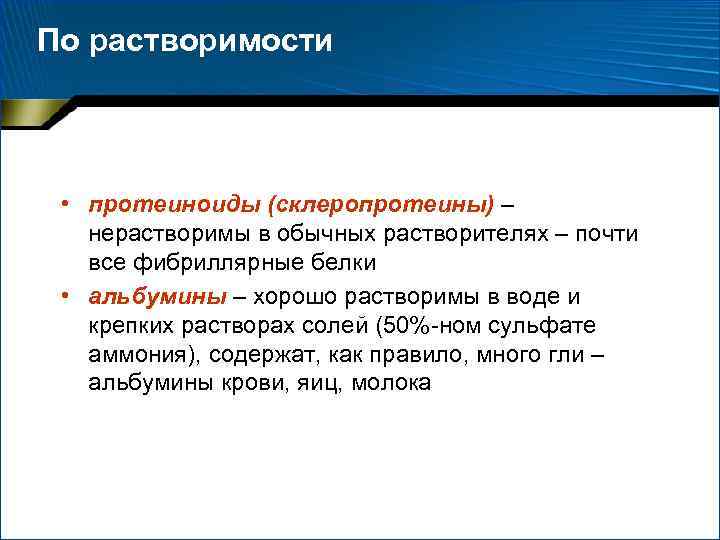 По растворимости

• протеиноиды (склеропротеины) – нерастворимы в обычных растворителях – почти все фибриллярные белки

• альбумины – хорошо растворимы в воде и крепких растворах солей (50%-ном сульфате аммония), содержат, как правило, много гли – альбумины крови, яиц, молока